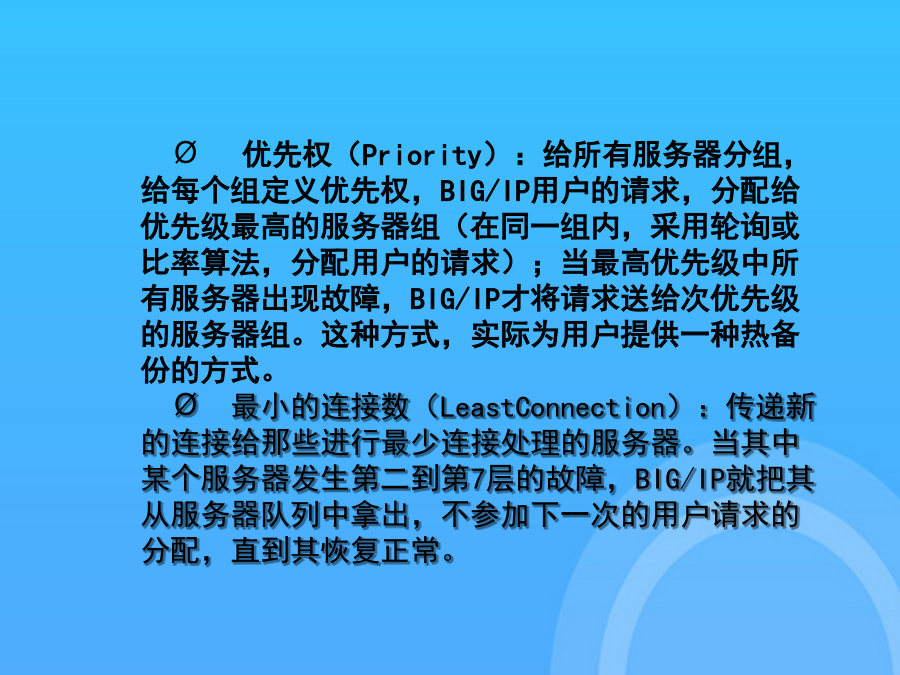 Ø　优先权（Priority）：给所有服务器分组，给每个组定义优先权，BIG/IP用户的请求，分配给优先级最高的服务器组（在同一组内，采用轮询或比率算法，分配用户的请求）；当最高优先级中所有服务器出现故障，BIG/IP才将请求送给次优先级的服务器组。这种方式，实际为用户提供一种热备份的方式。

Ø　最小的连接数（LeastConnection）：传递新的连接给那些进行最少连接处理的服务器。当其中某个服务器发生第二到第7层的故障，BIG/IP就把其从服务器队列中拿出，不参加下一次的用户请求的分配，直到其恢复正常。